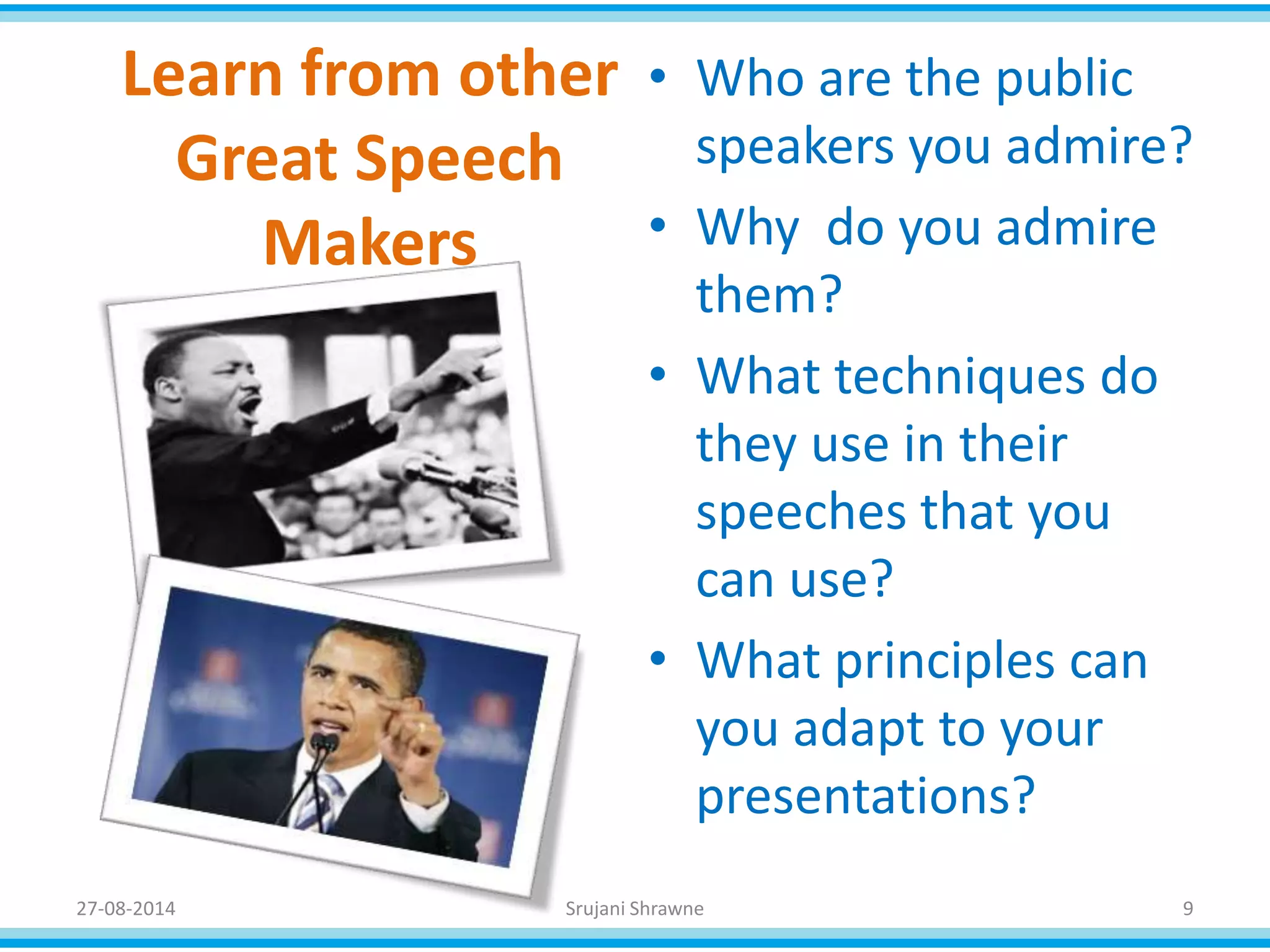 Learn from other Great Speech Makers

• Who are the public speakers you admire?
• Why  do you admire them?
• What techniques do they use in their speeches that you can use?
• What principles can you adapt to your presentations?

27-08-2014

Srujani Shrawne

9